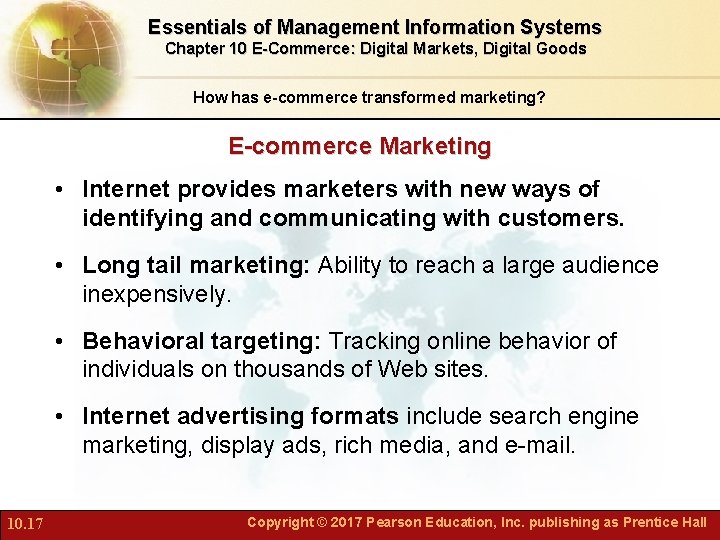 Essentials of Management Information Systems
Chapter 10 E-Commerce: Digital Markets, Digital Goods

How has e-commerce transformed marketing?

E-commerce Marketing

• Internet provides marketers with new ways of identifying and communicating with customers.

• Long tail marketing: Ability to reach a large audience inexpensively.

• Behavioral targeting: Tracking online behavior of individuals on thousands of Web sites.

• Internet advertising formats include search engine marketing, display ads, rich media, and e-mail.

10.17

Copyright © 2017 Pearson Education, Inc. publishing as Prentice Hall